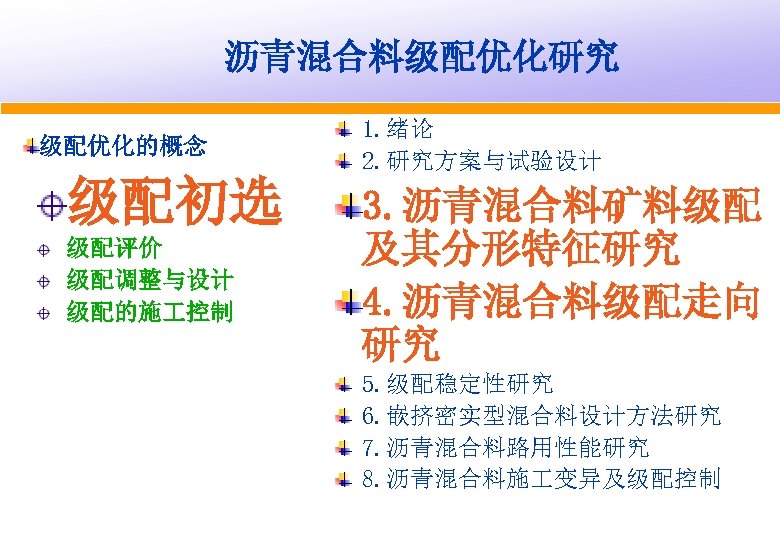 沥青混合料级配优化研究

级配优化的概念

级配初选

级配评价

级配调整与设计

级配的施工控制

1. 绪论

2. 研究方案与试验设计

3. 沥青混合料矿料级配及其分形特征研究

4. 沥青混合料级配走向研究

5. 级配稳定性研究

6. 嵌挤密实型混合料设计方法研究

7. 沥青混合料路用性能研究

8. 沥青混合料施工变异及级配控制